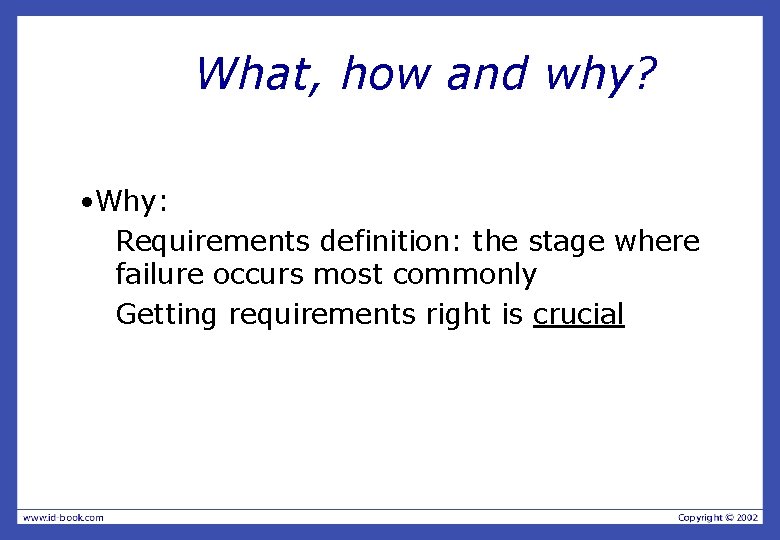 What, how and why?

•Why:

Requirements definition: the stage where failure occurs most commonly

Getting requirements right is crucial

www.id-book.com

Copyright © 2002